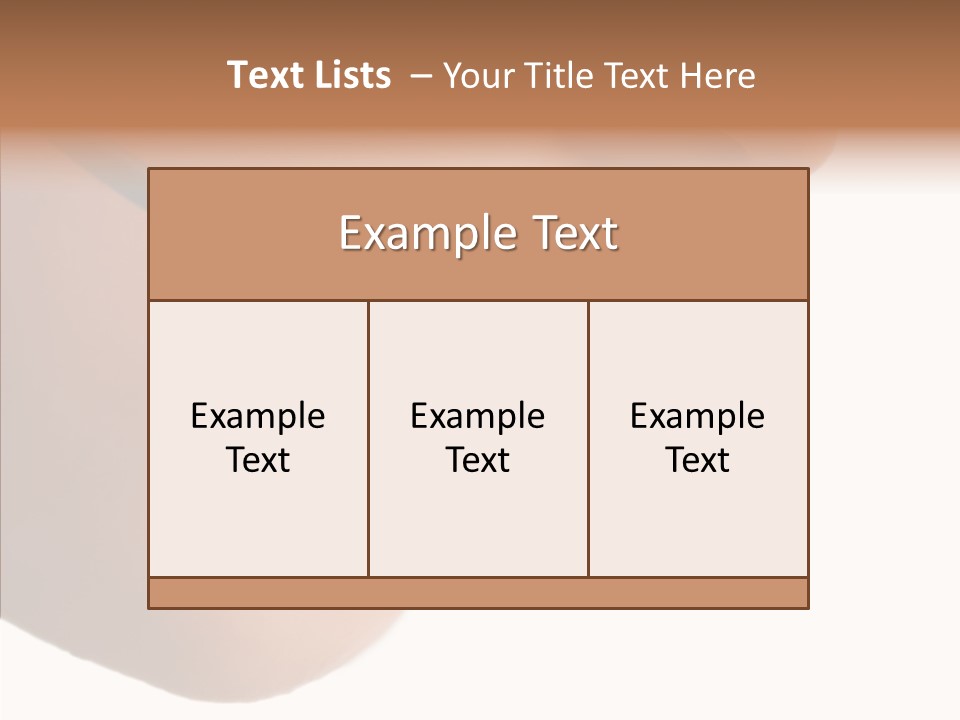 Text Lists – Your Title Text Here

Example Text

Example Text

Example Text

Example Text